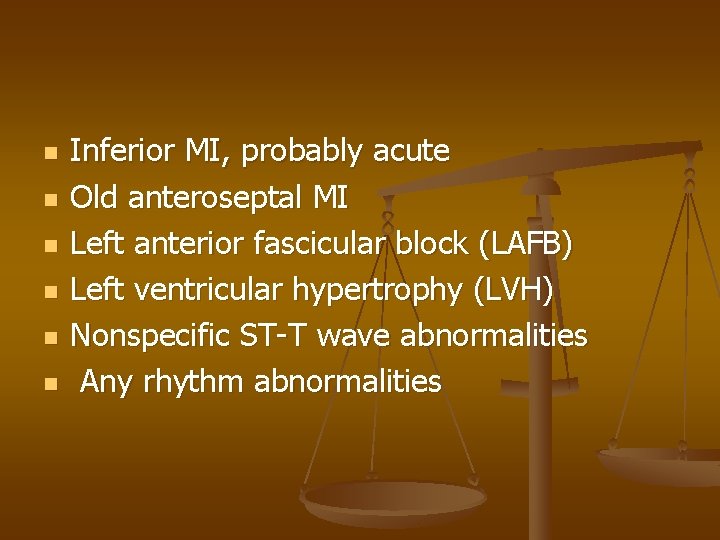 - Inferior MI, probably acute
- Old anteroseptal MI
- Left anterior fascicular block (LAFB)
- Left ventricular hypertrophy (LVH)
- Nonspecific ST-T wave abnormalities
- Any rhythm abnormalities